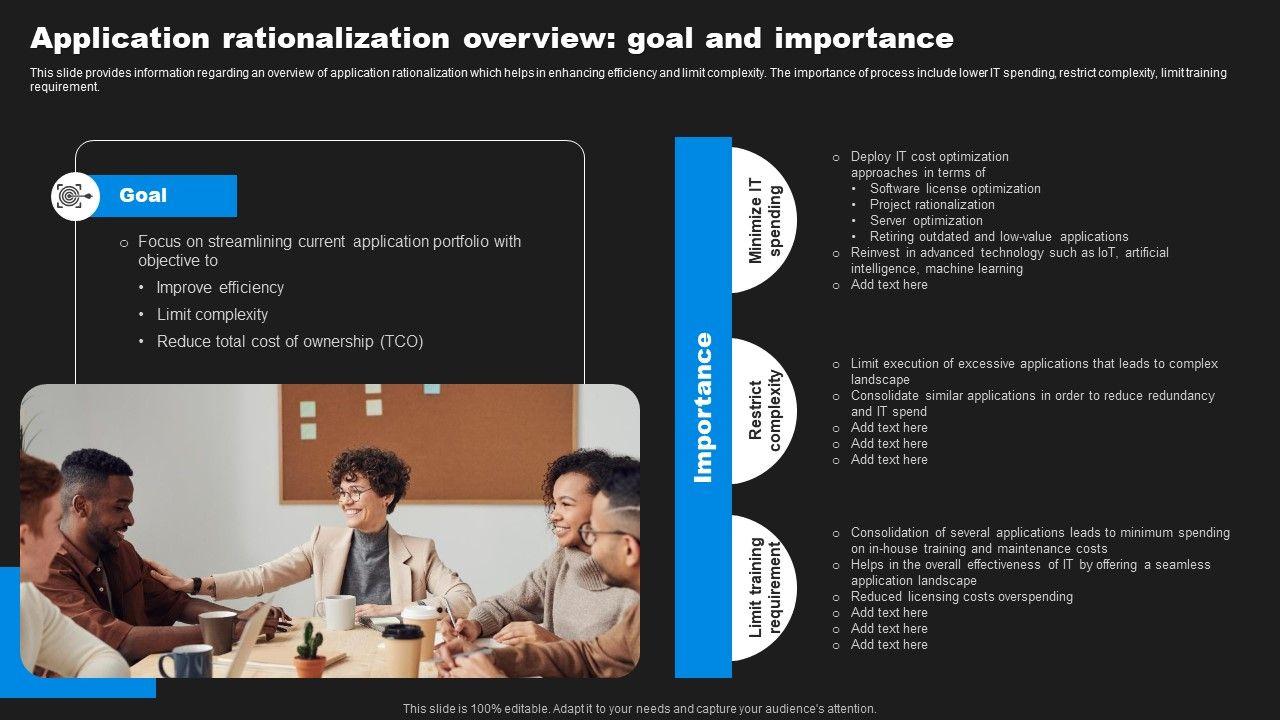 Application rationalization overview: goal and importance

This slide provides information regarding an overview of application rationalization which helps in enhancing efficiency and limit complexity. The importance of process include lower IT spending, restrict complexity, limit training requirement.

Goal

o Focus on streamlining current application portfolio with objective to
• Improve efficiency
• Limit complexity
• Reduce total cost of ownership (TCO)

Importance

Minimize IT spending

o Deploy IT cost optimization approaches in terms of
• Software license optimization
• Project rationalization
• Server optimization
• Retiring outdated and low-value applications
o Reinvest in advanced technology such as IoT, artificial intelligence, machine learning
o Add text here

Restrict complexity

o Limit execution of excessive applications that leads to complex landscape
o Consolidate similar applications in order to reduce redundancy and IT spend
o Add text here
o Add text here
o Add text here

Limit training requirement

o Consolidation of several applications leads to minimum spending on in-house training and maintenance costs
o Helps in the overall effectiveness of IT by offering a seamless application landscape
o Reduced licensing costs overspending
o Add text here
o Add text here
o Add text here

This slide is 100% editable. Adapt it to your needs and capture your audience's attention.